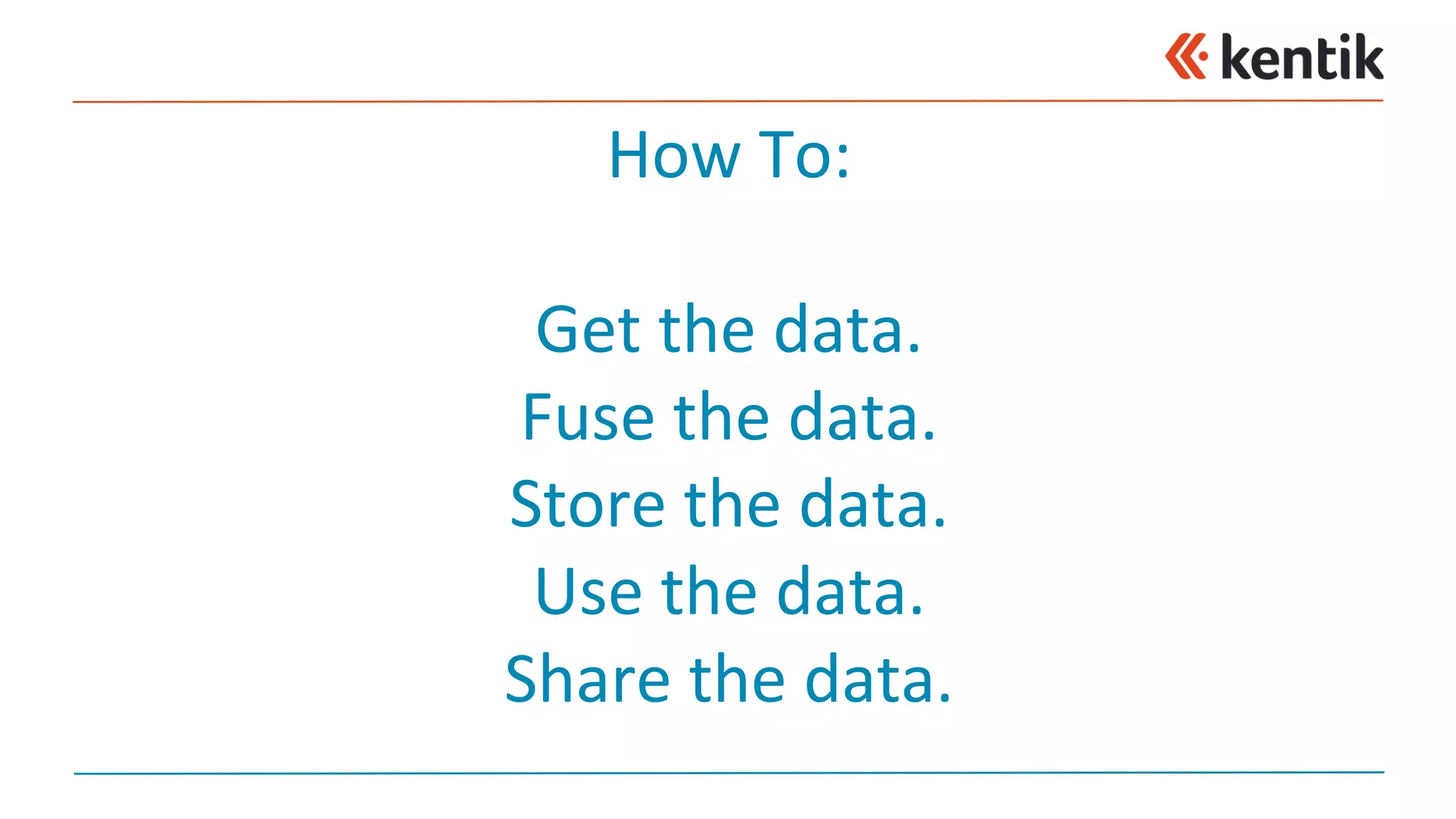 kentik

How To:

Get the data.
Fuse the data.
Store the data.
Use the data.
Share the data.